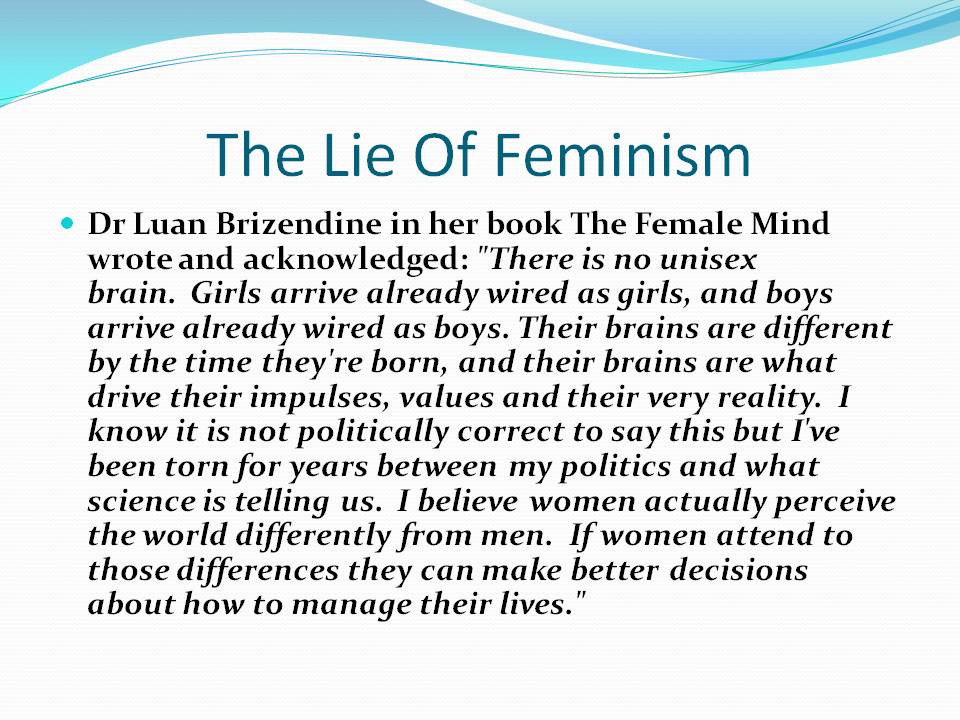 The Lie Of Feminism

Dr Luan Brizendine in her book The Female Mind wrote and acknowledged: "There is no unisex brain. Girls arrive already wired as girls, and boys arrive already wired as boys. Their brains are different by the time they're born, and their brains are what drive their impulses, values and their very reality. I know it is not politically correct to say this but I've been torn for years between my politics and what science is telling us. I believe women actually perceive the world differently from men. If women attend to those differences they can make better decisions about how to manage their lives."